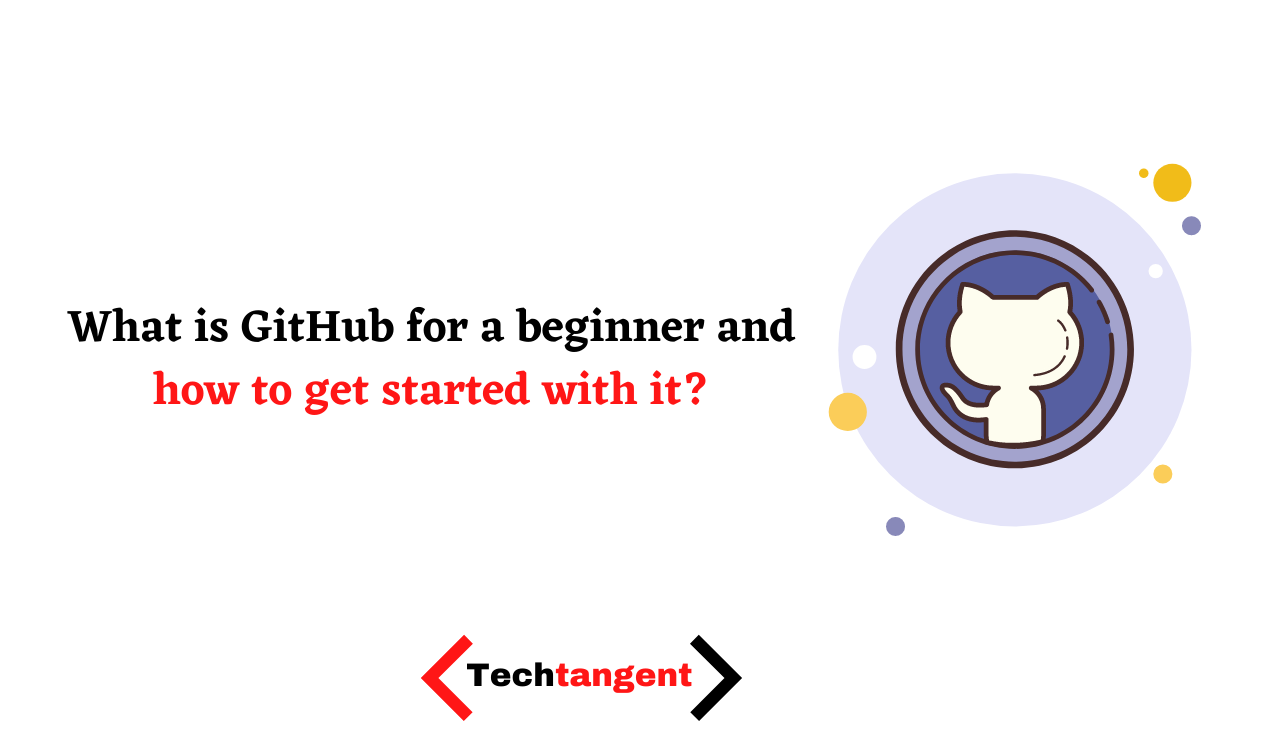 What is GitHub for a beginner and how to get started with it?

Techtangent